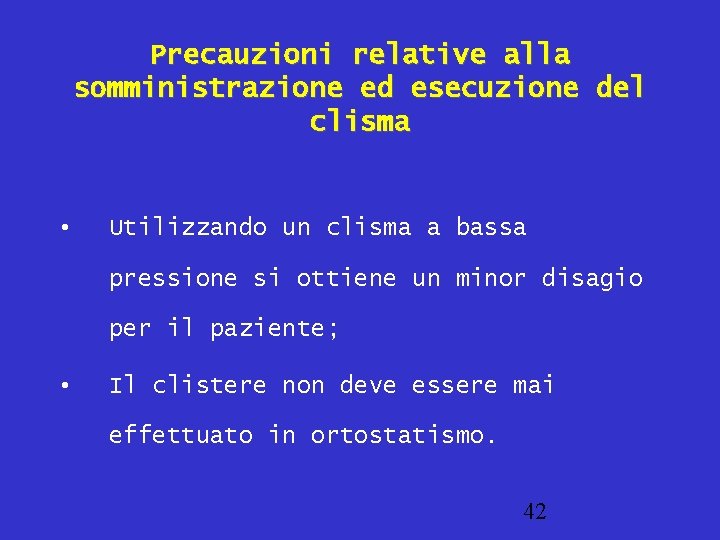 Precauzioni relative alla somministrazione ed esecuzione del clisma

• Utilizzando un clisma a bassa pressione si ottiene un minor disagio per il paziente;

• Il clistere non deve essere mai effettuato in ortostatismo.

42